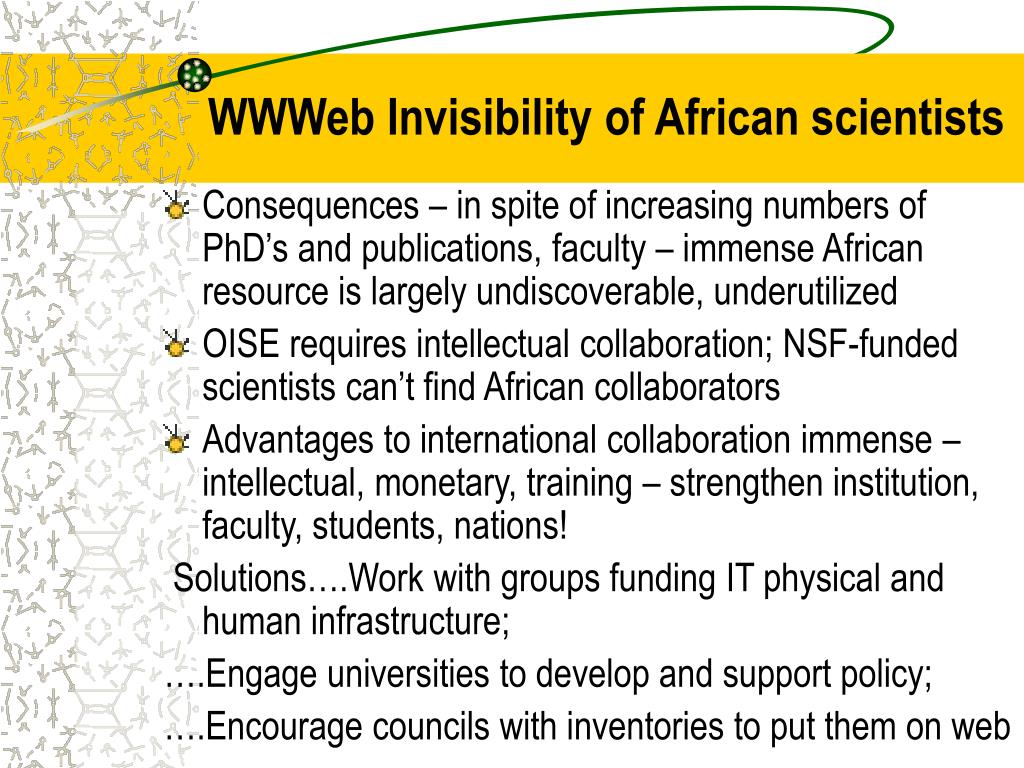 WWWeb Invisibility of African scientists

Consequences – in spite of increasing numbers of PhD’s and publications, faculty – immense African resource is largely undiscoverable, underutilized

OISE requires intellectual collaboration; NSF-funded scientists can’t find African collaborators

Advantages to international collaboration immense – intellectual, monetary, training – strengthen institution, faculty, students, nations!

Solutions….Work with groups funding IT physical and human infrastructure;

….Engage universities to develop and support policy;

….Encourage councils with inventories to put them on web